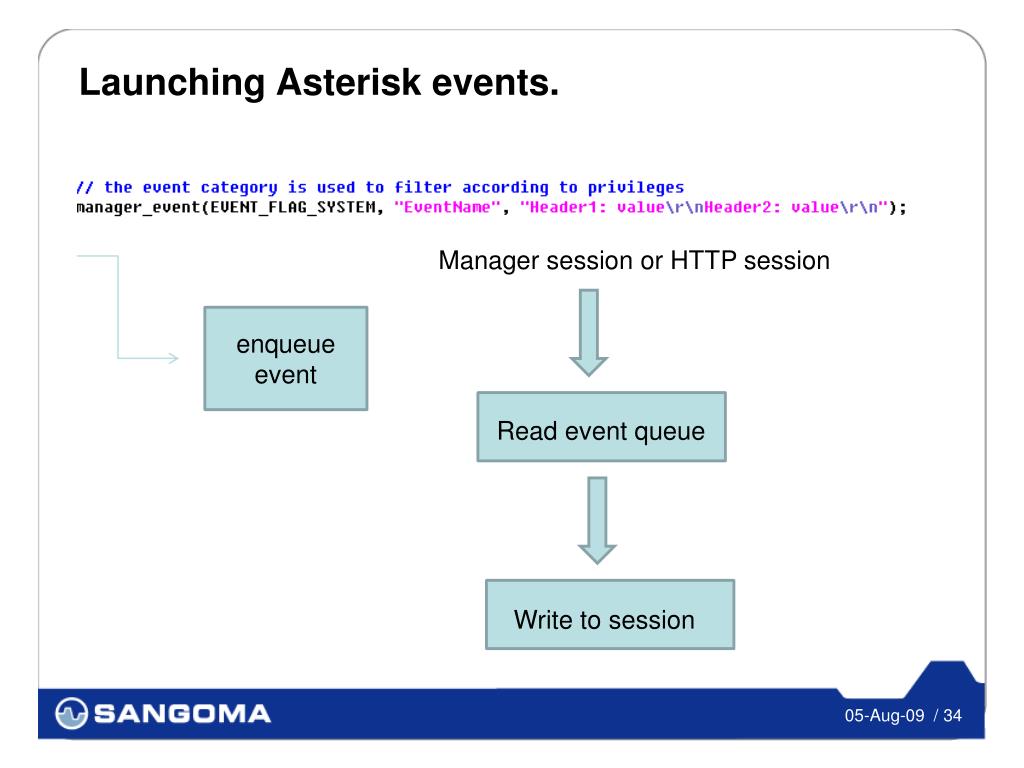 Launching Asterisk events.

// the event category is used to filter according to privileges
manager_event(EVENT_FLAG_SYSTEM, "EventName", "Header1: value\r\nHeader2: value\r\n");

Manager session or HTTP session

enqueue event

Read event queue

Write to session

SANGOMA

05-Aug-09 / 34